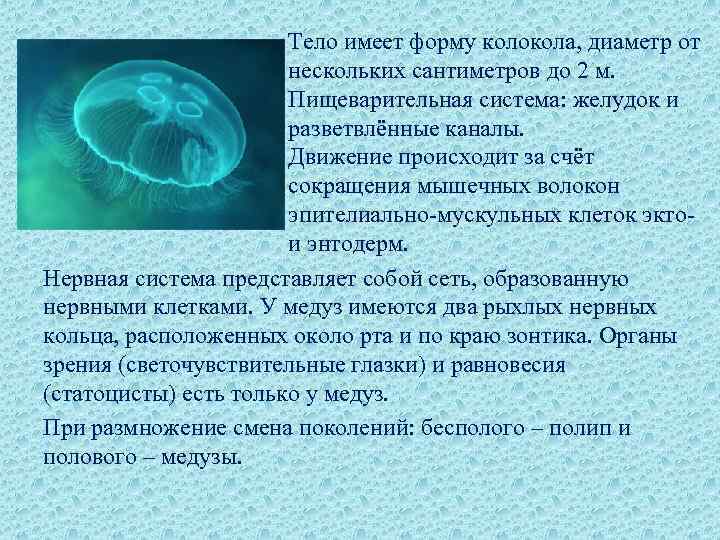 Тело имеет форму колокола, диаметр от нескольких сантиметров до 2 м.
Пищеварительная система: желудок и разветвлённые каналы.
Движение происходит за счёт сокращения мышечных волокон эпителиально-мускульных клеток экто- и энтодерм.

Нервная система представляет собой сеть, образованную нервными клетками. У медуз имеются два рыхлых нервных кольца, расположенных около рта и по краю зонтика. Органы зрения (светочувствительные глазки) и равновесия (статоцисты) есть только у медуз.

При размножение смена поколений: бесполого – полип и полового – медузы.